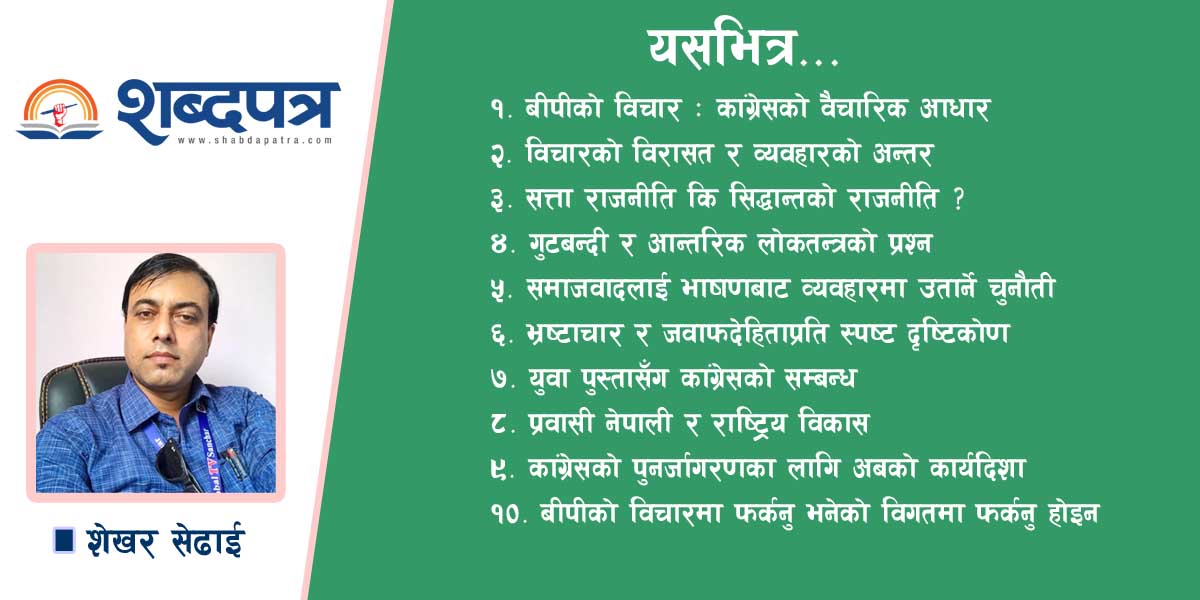 शब्दपत्र
www.shabdapatra.com

■ शेखर सेढाई

यसभित्र...

१. बीपीको विचार : कांग्रेसको वैचारिक आधार
२. विचारको विरासत र व्यवहारको अन्तर
३. सत्ता राजनीति कि सिद्धान्तको राजनीति ?
४. गुटबन्दी र आन्तरिक लोकतन्त्रको प्रश्न
५. समाजवादलाई भाषणबाट व्यवहारमा उतार्ने चुनौती
६. भ्रष्टाचार र जवाफदेहिताप्रति स्पष्ट दृष्टिकोण
७. युवा पुस्तासँग कांग्रेसको सम्बन्ध
८. प्रवासी नेपाली र राष्ट्रिय विकास
९. कांग्रेसको पुनर्जागरणका लागि अबको कार्यदिशा
१०. बीपीको विचारमा फर्कनु भनेको विगतमा फर्कनु होइन